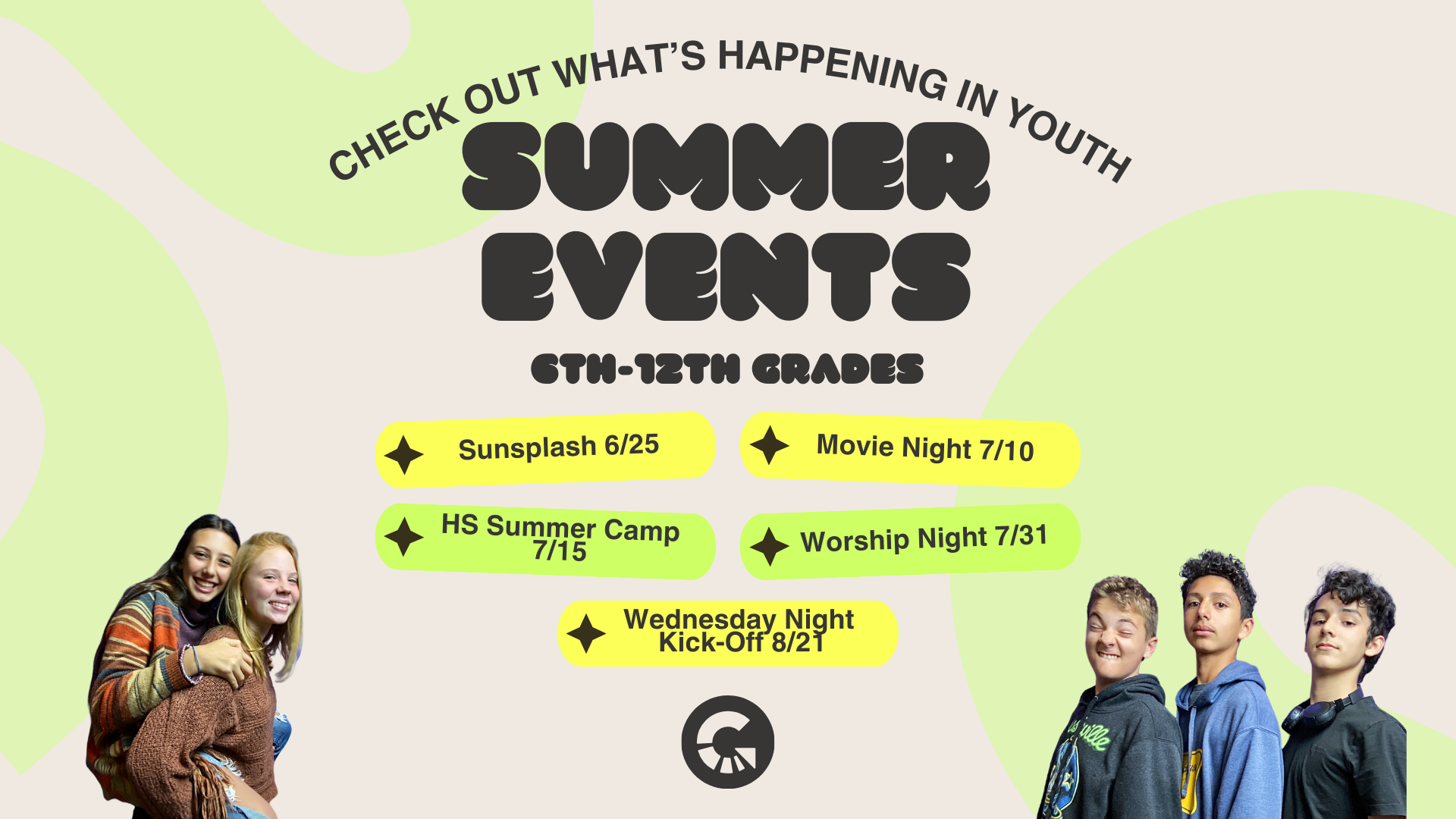 CHECK OUT WHAT'S HAPPENING IN YOUTH

SUMMER EVENTS

6TH-12TH GRADES

Sunsplash 6/25

Movie Night 7/10

HS Summer Camp 7/15

Worship Night 7/31

Wednesday Night Kick-Off 8/21